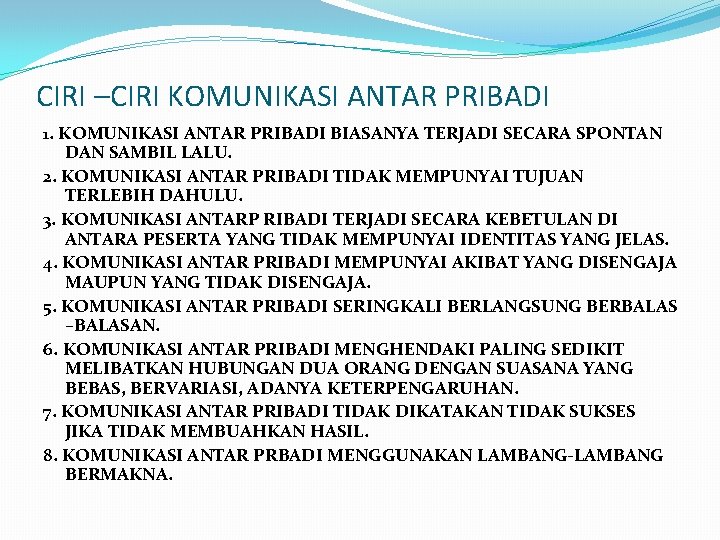 CIRI –CIRI KOMUNIKASI ANTAR PRIBADI

1. KOMUNIKASI ANTAR PRIBADI BIASANYA TERJADI SECARA SPONTAN DAN SAMBIL LALU.

2. KOMUNIKASI ANTAR PRIBADI TIDAK MEMPUNYAI TUJUAN TERLEBIH DAHULU.

3. KOMUNIKASI ANTARP RIBADI TERJADI SECARA KEBETULAN DI ANTARA PESERTA YANG TIDAK MEMPUNYAI IDENTITAS YANG JELAS.

4. KOMUNIKASI ANTAR PRIBADI MEMPUNYAI AKIBAT YANG DISENGAJA MAUPUN YANG TIDAK DISENGAJA.

5. KOMUNIKASI ANTAR PRIBADI SERINGKALI BERLANGSUNG BERBALAS –BALASAN.

6. KOMUNIKASI ANTAR PRIBADI MENGHENDAKI PALING SEDIKIT MELIBATKAN HUBUNGAN DUA ORANG DENGAN SUASANA YANG BEBAS, BERVARIASI, ADANYA KETERPENGARUHAN.

7. KOMUNIKASI ANTAR PRIBADI TIDAK DIKATAKAN TIDAK SUKSES JIKA TIDAK MEMBUAHKAN HASIL.

8. KOMUNIKASI ANTAR PRBADI MENGGUNAKAN LAMBANG-LAMBANG BERMAKNA.